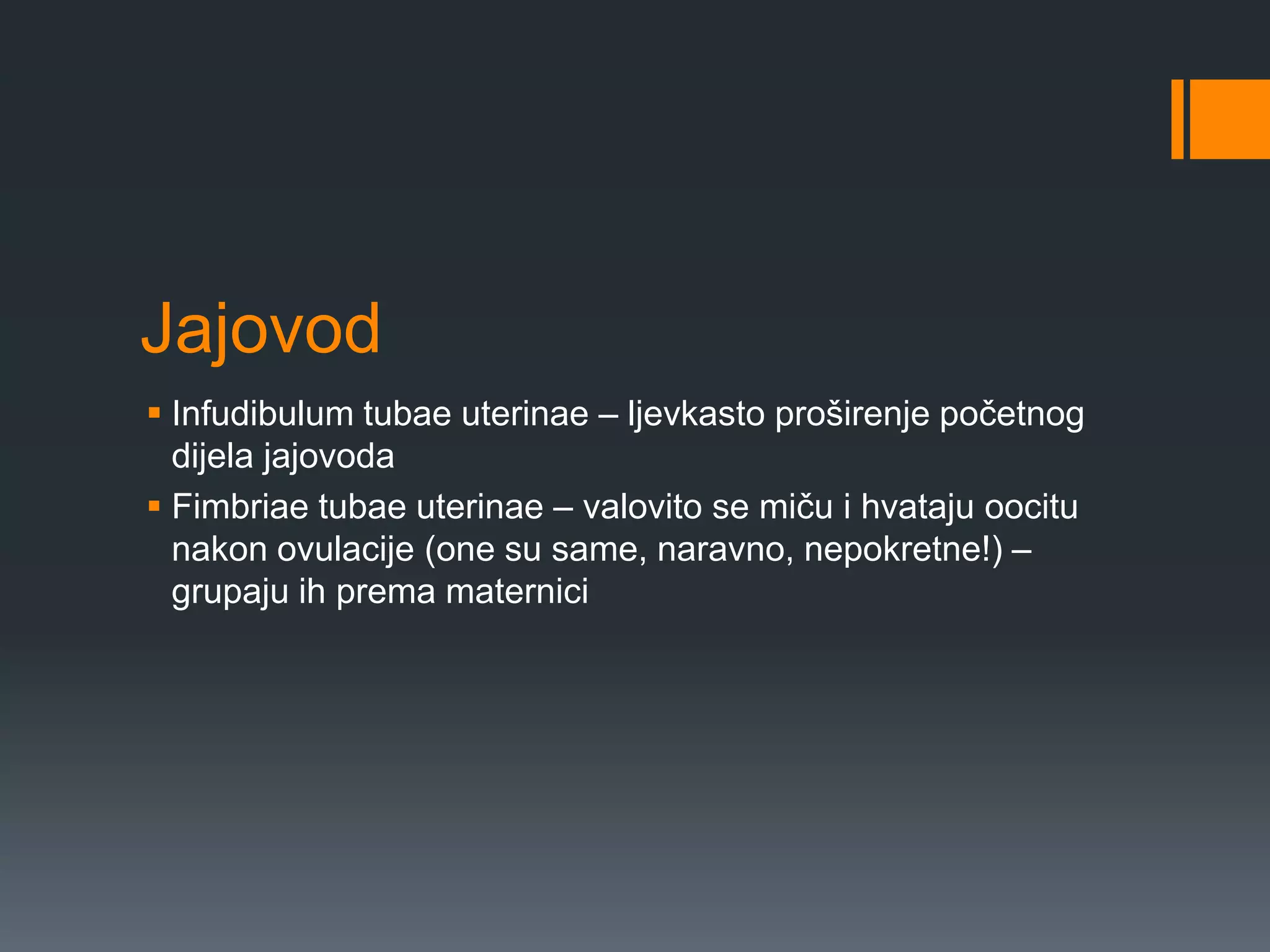 Jajovod

▪ Infudibulum tubae uterinae – ljevkasto proširenje početnog dijela jajovoda
▪ Fimbriae tubae uterinae – valovito se miču i hvataju oocitu nakon ovulacije (one su same, naravno, nepokretne!) – grupaju ih prema maternici